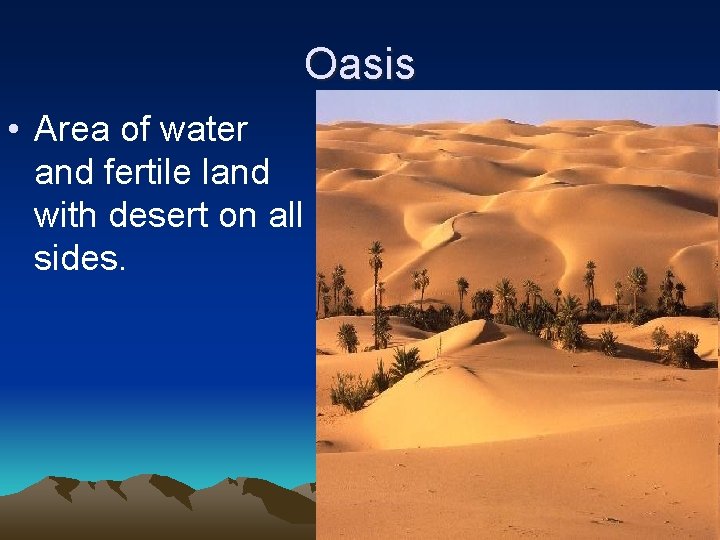 Oasis

• Area of water and fertile land with desert on all sides.